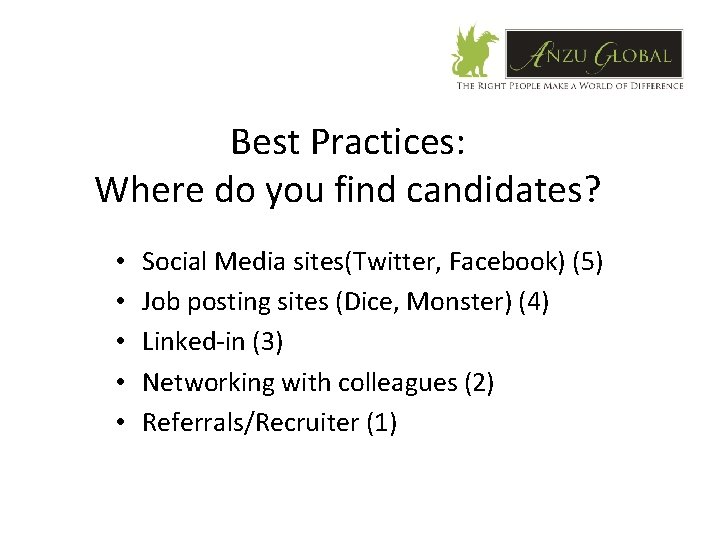 ANZU GLOBAL
THE RIGHT PEOPLE MAKE A WORLD OF DIFFERENCE

Best Practices:
Where do you find candidates?

• Social Media sites(Twitter, Facebook) (5)
• Job posting sites (Dice, Monster) (4)
• Linked-in (3)
• Networking with colleagues (2)
• Referrals/Recruiter (1)